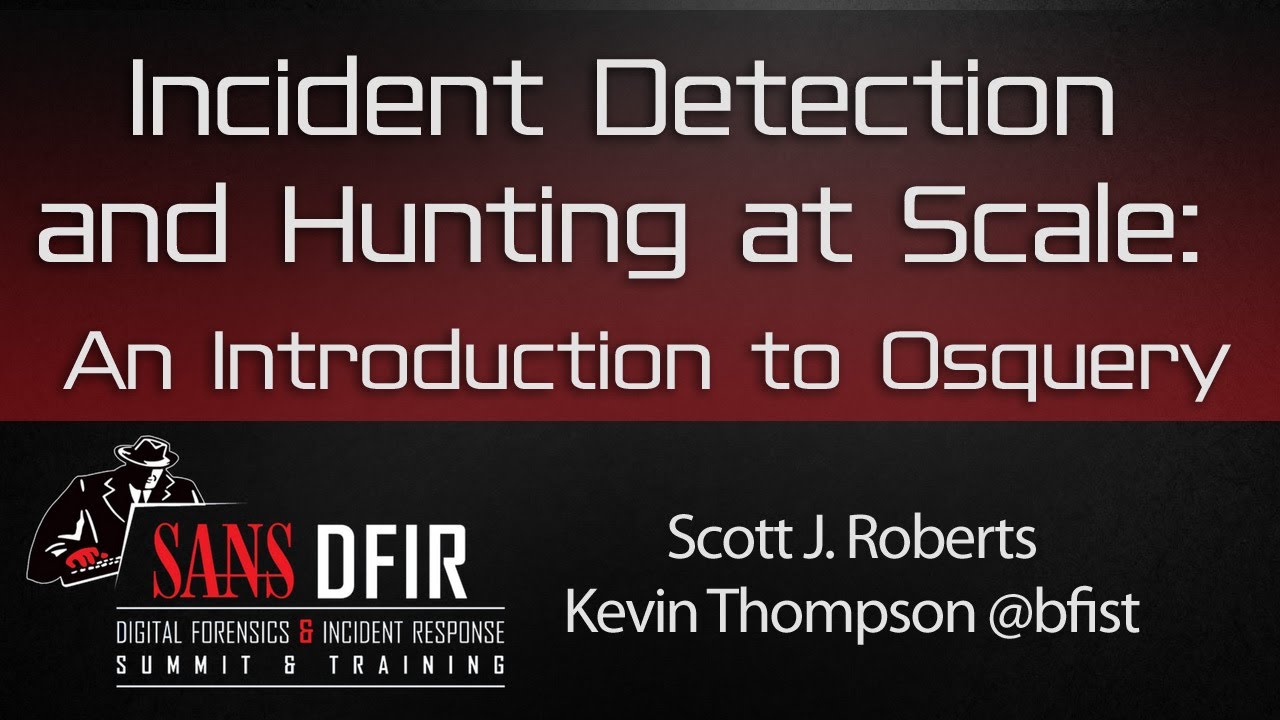 Incident Detection and Hunting at Scale:
An Introduction to Osquery

SANS DFIR
DIGITAL FORENSICS & INCIDENT RESPONSE
SUMMIT & TRAINING

Scott J. Roberts
Kevin Thompson @bfist